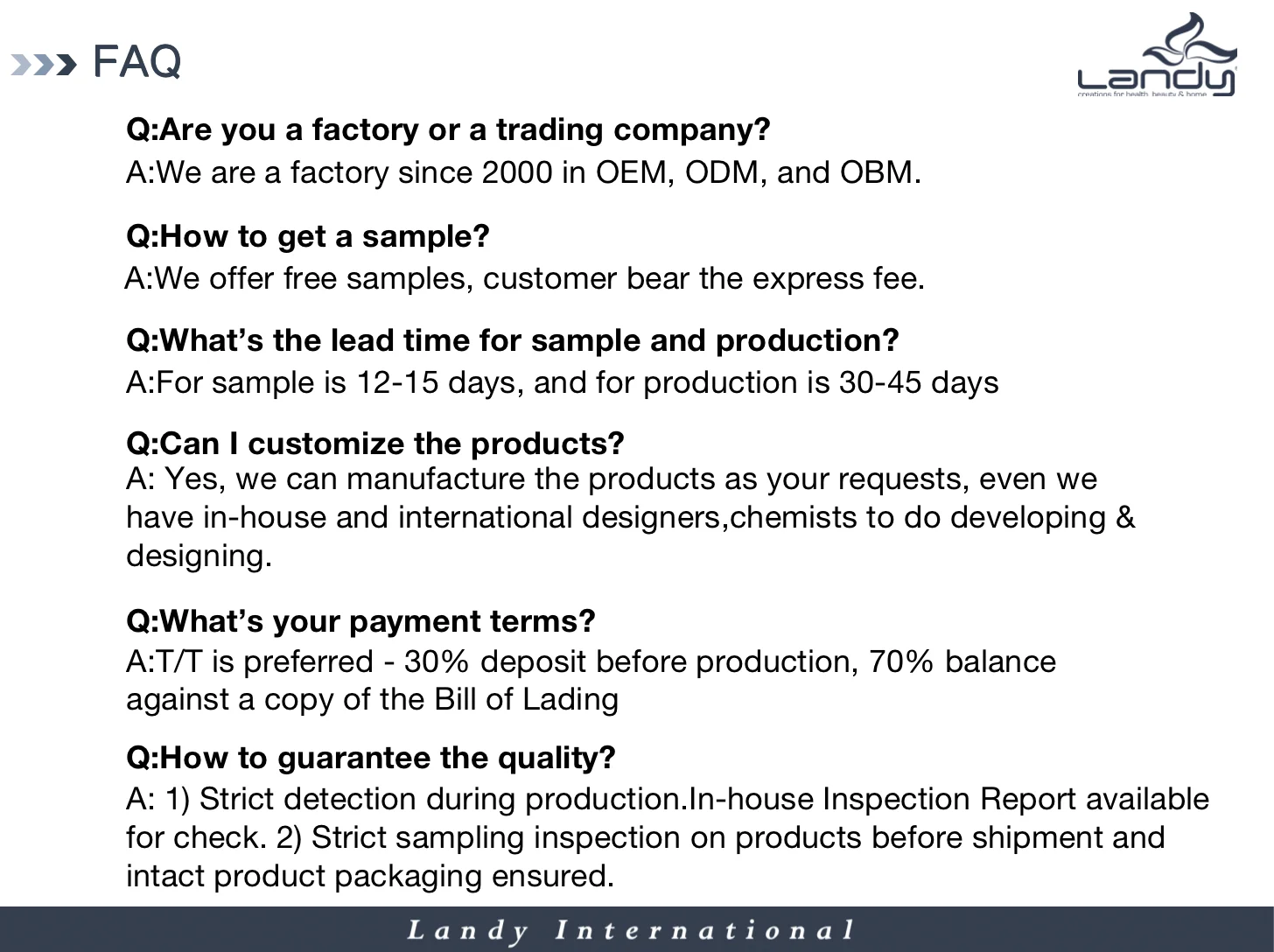 FAQ

Landy
creations for health, beauty & home

Q:Are you a factory or a trading company?
A:We are a factory since 2000 in OEM, ODM, and OBM.

Q:How to get a sample?
A:We offer free samples, customer bear the express fee.

Q:What's the lead time for sample and production?
A:For sample is 12-15 days, and for production is 30-45 days

Q:Can I customize the products?
A: Yes, we can manufacture the products as your requests, even we have in-house and international designers,chemists to do developing & designing.

Q:What's your payment terms?
A:T/T is preferred - 30% deposit before production, 70% balance against a copy of the Bill of Lading

Q:How to guarantee the quality?
A: 1) Strict detection during production.In-house Inspection Report available for check. 2) Strict sampling inspection on products before shipment and intact product packaging ensured.

Landy International